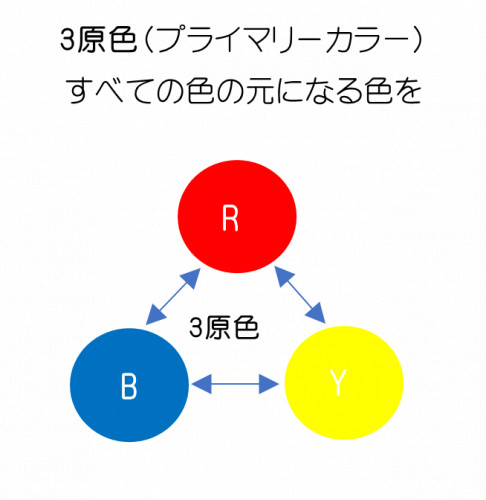 3原色（プライマリーカラー）
すべての色の元になる色を

R

3原色

B

Y